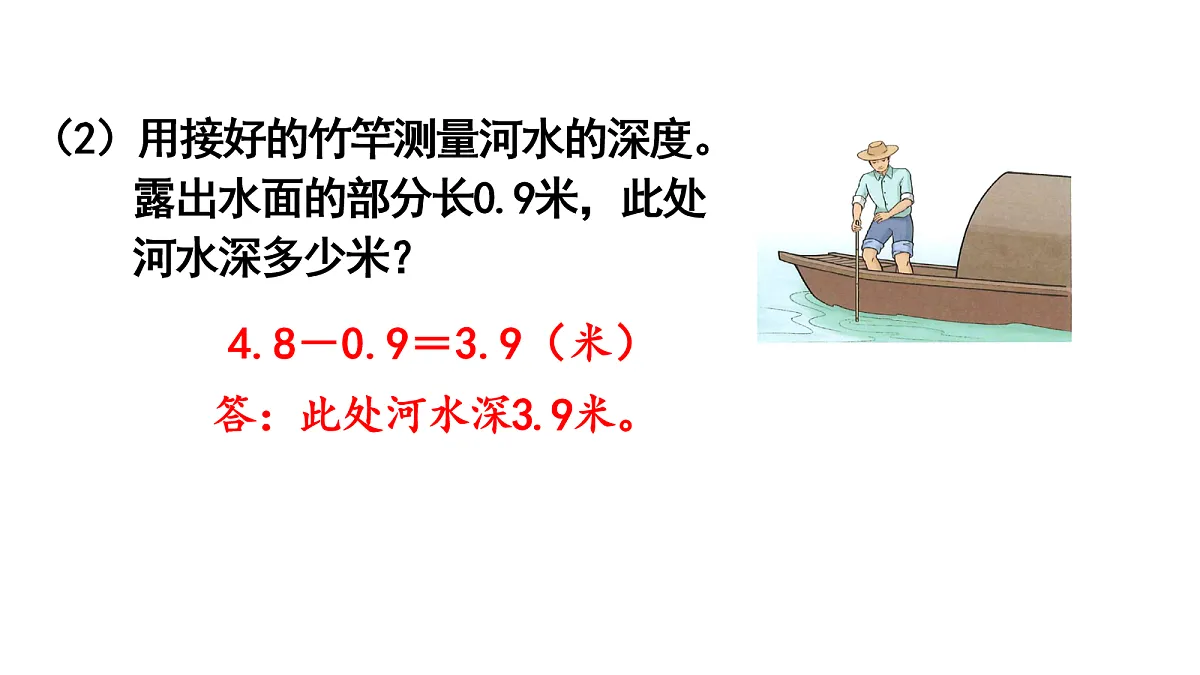 （2）用接好的竹竿测量河水的深度。露出水面的部分长0.9米，此处河水深多少米？

$4.8-0.9=3.9$（米）

答：此处河水深3.9米。